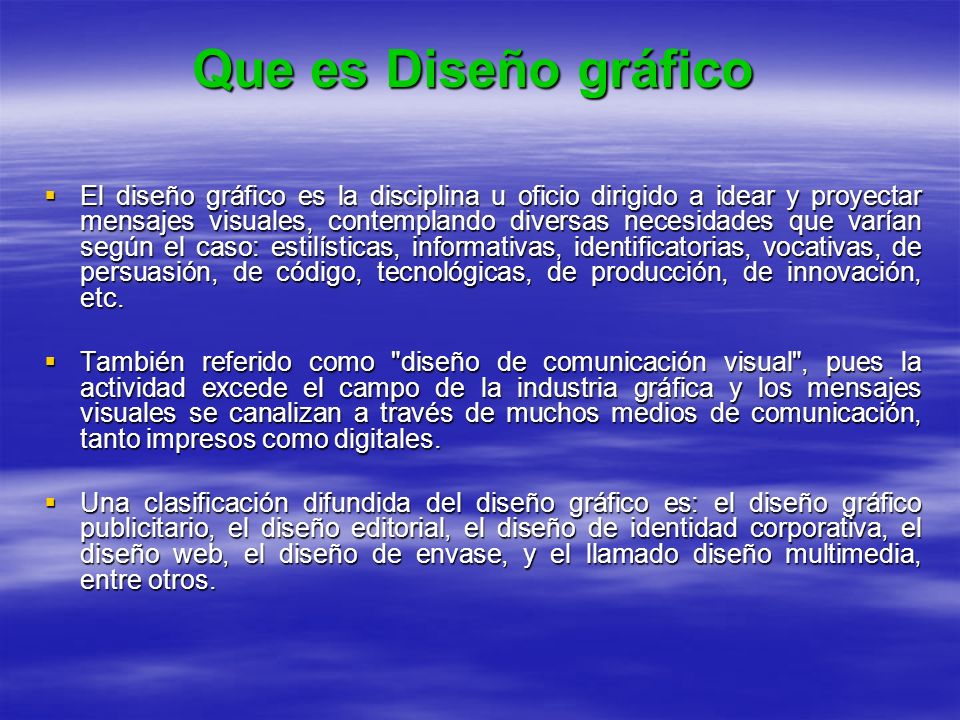 Que es Diseño gráfico

▪ El diseño gráfico es la disciplina u oficio dirigido a idear y proyectar mensajes visuales, contemplando diversas necesidades que varían según el caso: estilísticas, informativas, identificatorias, vocativas, de persuasión, de código, tecnológicas, de producción, de innovación, etc.

▪ También referido como "diseño de comunicación visual", pues la actividad excede el campo de la industria gráfica y los mensajes visuales se canalizan a través de muchos medios de comunicación, tanto impresos como digitales.

▪ Una clasificación difundida del diseño gráfico es: el diseño gráfico publicitario, el diseño editorial, el diseño de identidad corporativa, el diseño web, el diseño de envase, y el llamado diseño multimedia, entre otros.